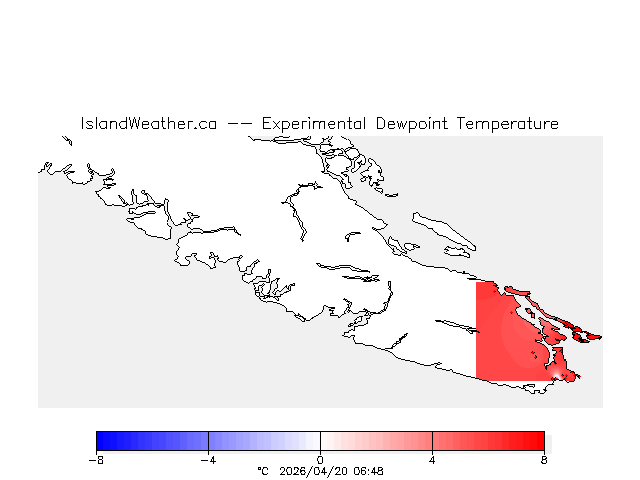 IslandWeather.ca -- Experimental Dewpoint Temperature

−8 −4 0 4 8

°C 2026/04/20 06:48